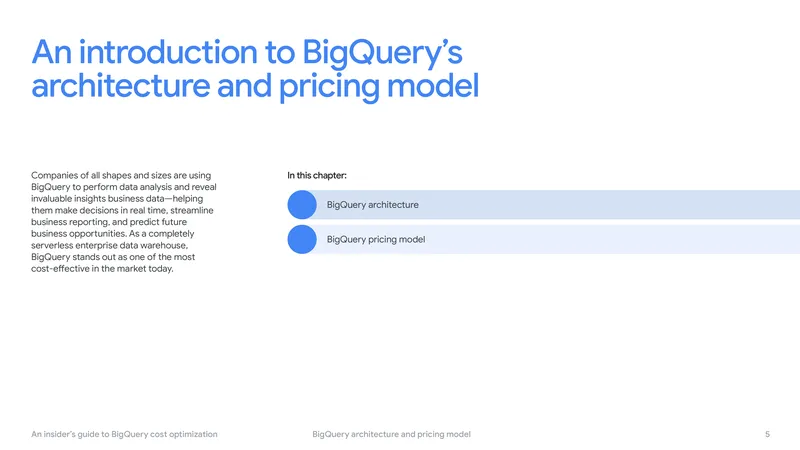 An introduction to BigQuery's architecture and pricing model

Companies of all shapes and sizes are using BigQuery to perform data analysis and reveal invaluable insights business data—helping them make decisions in real time, streamline business reporting, and predict future business opportunities. As a completely serverless enterprise data warehouse, BigQuery stands out as one of the most cost-effective in the market today.

In this chapter:

BigQuery architecture

BigQuery pricing model

An insider's guide to BigQuery cost optimization

BigQuery architecture and pricing model

5